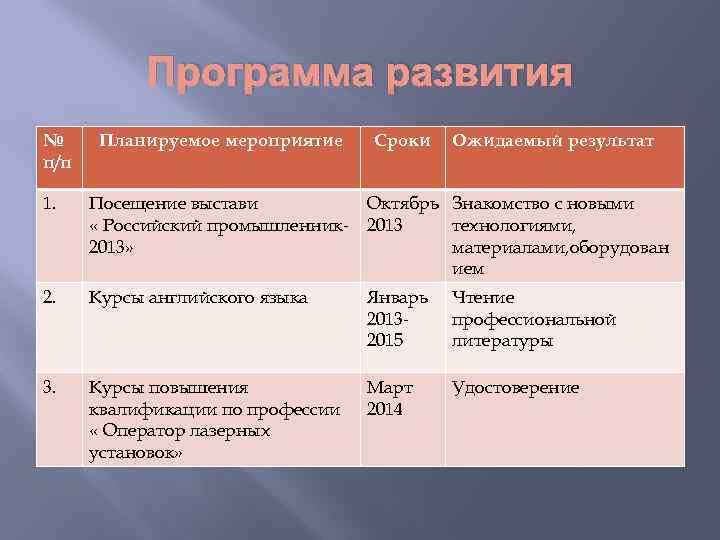 Программа развития

| № п/п | Планируемое мероприятие | Сроки | Ожидаемый результат |
|---|---|---|---|
| 1. | Посещение выстави « Российский промышленник-2013» | Октябрь 2013 | Знакомство с новыми технологиями, материалами,оборудованием |
| 2. | Курсы английского языка | Январь 2013-2015 | Чтение профессиональной литературы |
| 3. | Курсы повышения квалификации по профессии « Оператор лазерных установок» | Март 2014 | Удостоверение |